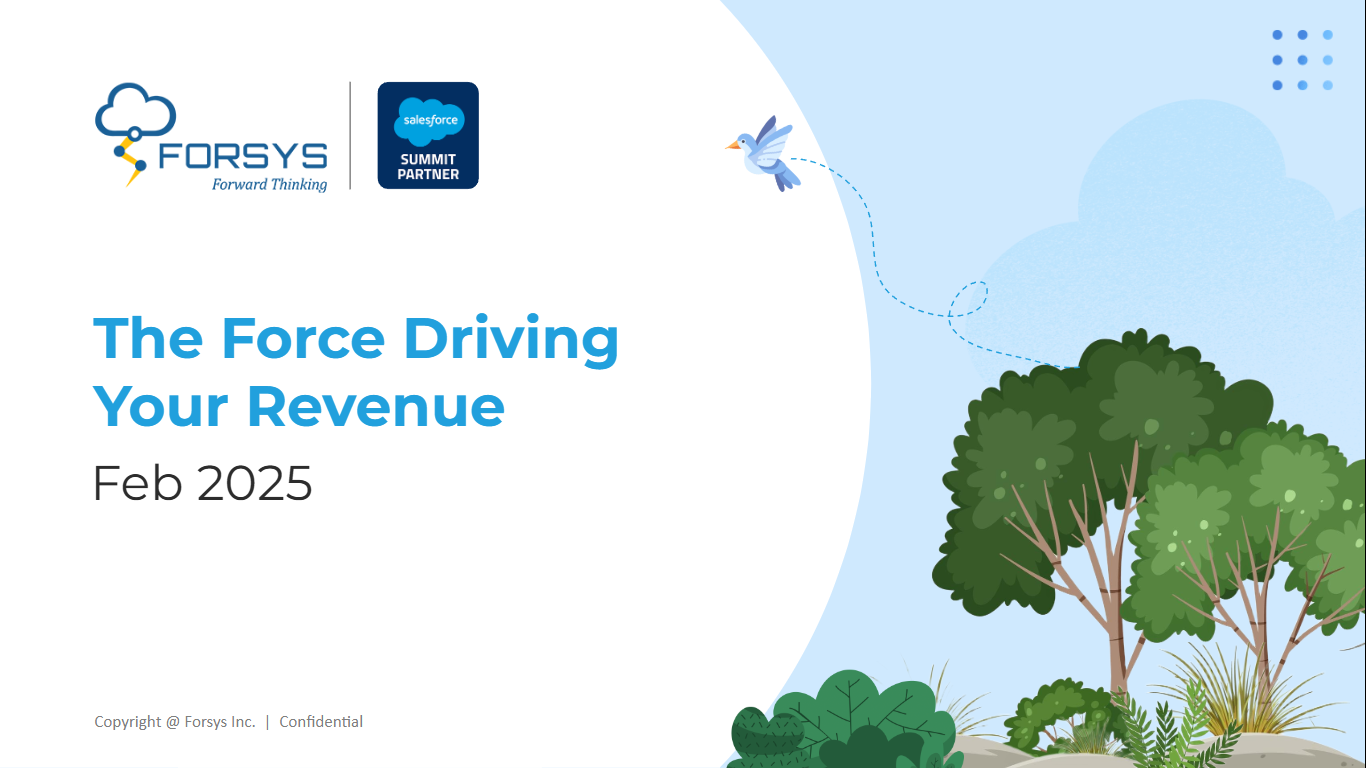 FORSYS
Forward Thinking

salesforce
SUMMIT PARTNER

The Force Driving Your Revenue

Feb 2025

Copyright @ Forsys Inc. | Confidential